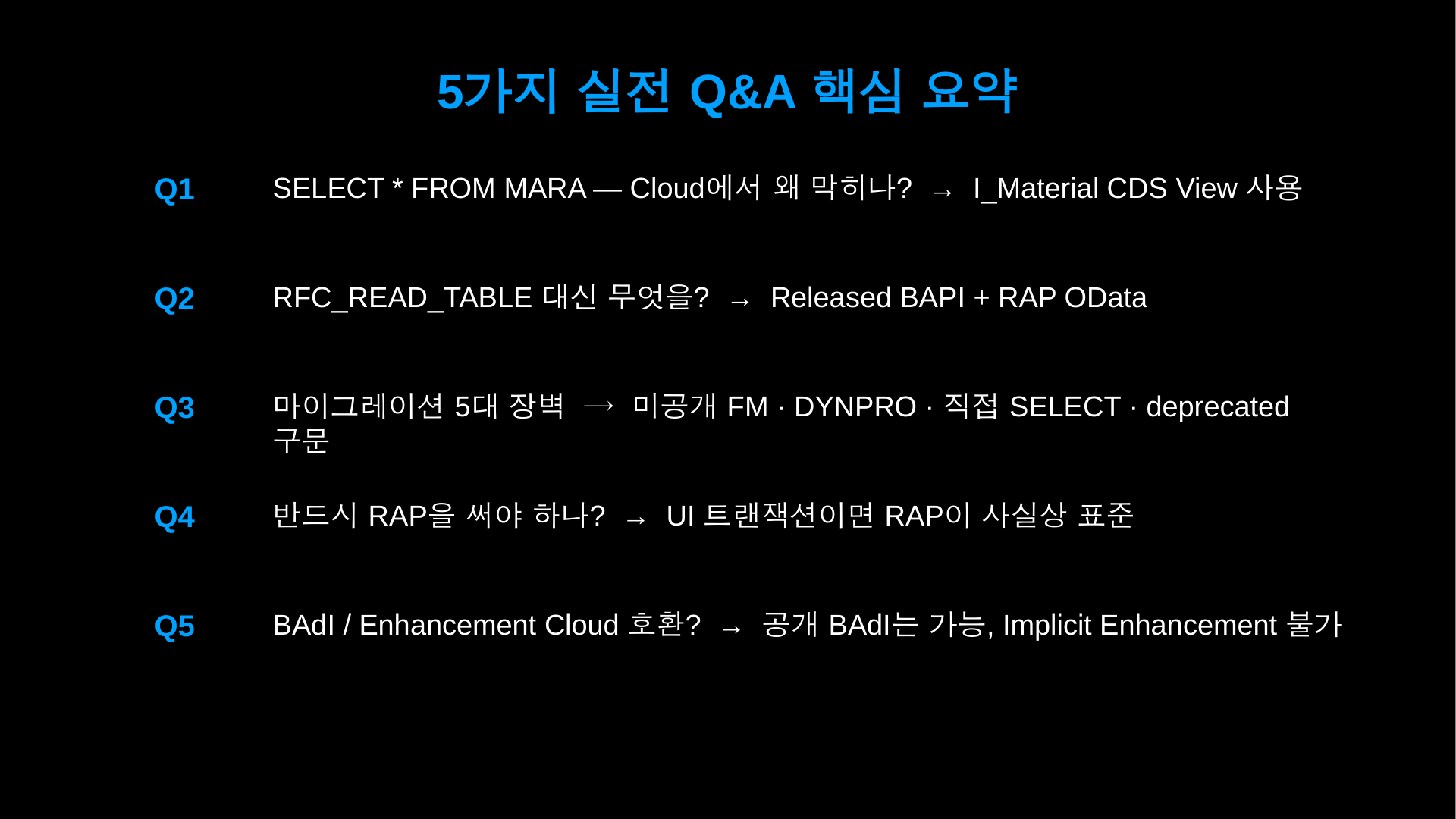 5가지 실전 Q&A 핵심 요약

Q1 SELECT * FROM MARA — Cloud에서 왜 막히나? → I_Material CDS View 사용

Q2 RFC_READ_TABLE 대신 무엇을? → Released BAPI + RAP OData

Q3 마이그레이션 5대 장벽 → 미공개 FM · DYNPRO · 직접 SELECT · deprecated 구문

Q4 반드시 RAP을 써야 하나? → UI 트랜잭션이면 RAP이 사실상 표준

Q5 BAdI / Enhancement Cloud 호환? → 공개 BAdI는 가능, Implicit Enhancement 불가